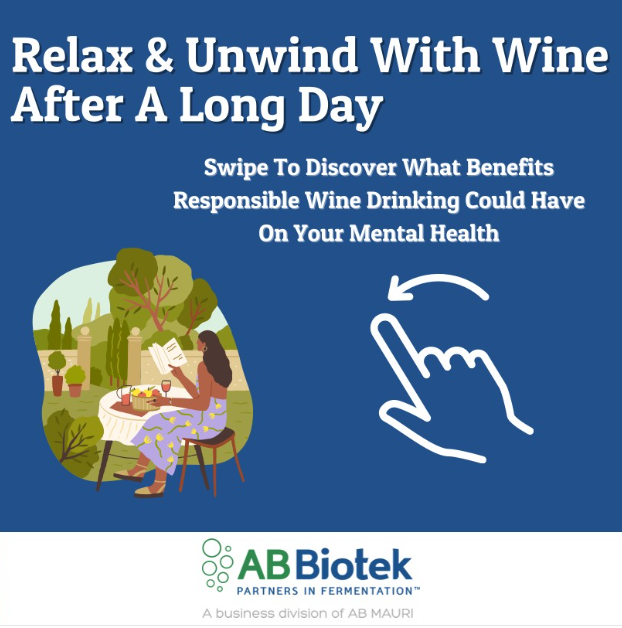 Relax & Unwind With Wine After A Long Day

Swipe To Discover What Benefits Responsible Wine Drinking Could Have On Your Mental Health

AB Biotek
PARTNERS IN FERMENTATION™
A business division of AB MAURI